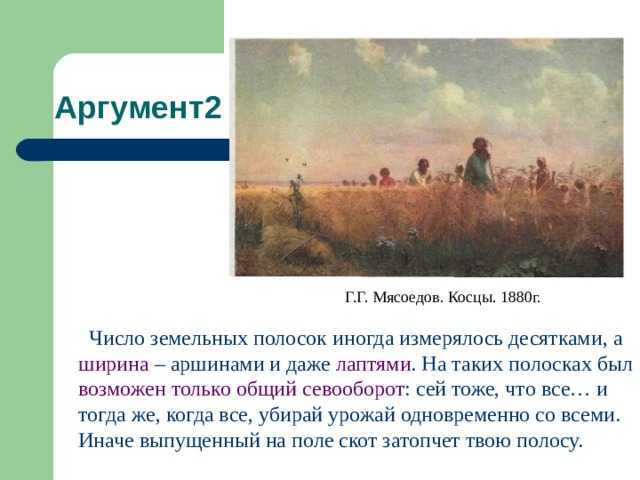 Аргумент2

Г.Г. Мясоедов. Косцы. 1880г.

Число земельных полосок иногда измерялось десятками, а ширина – аршинами и даже лаптями. На таких полосках был возможен только общий севооборот: сей тоже, что все… и тогда же, когда все, убирай урожай одновременно со всеми. Иначе выпущенный на поле скот затопчет твою полосу.